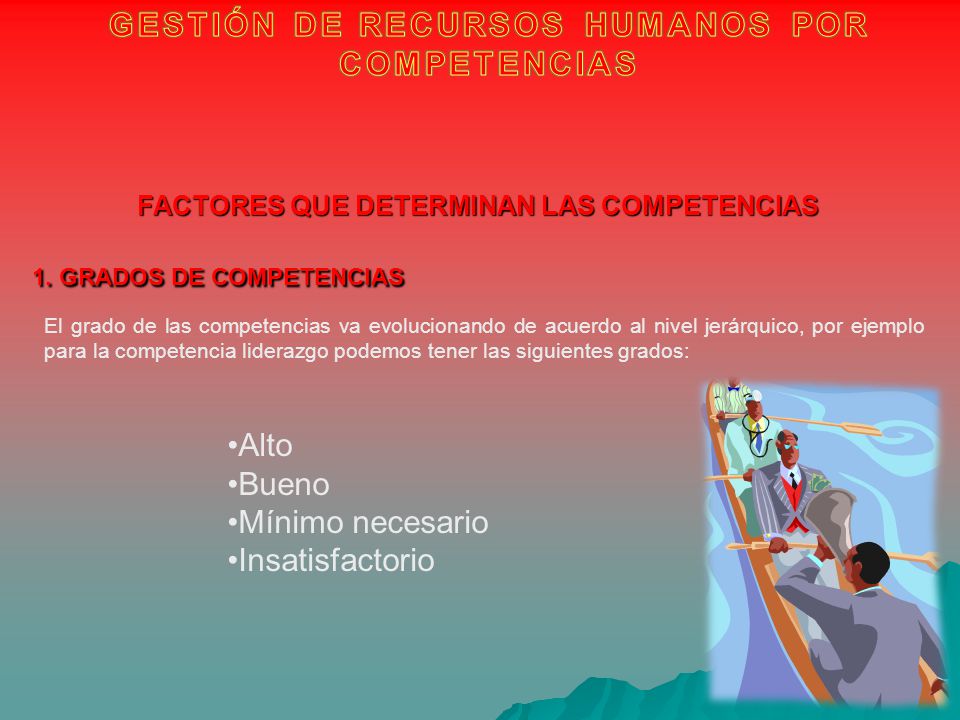 GESTIÓN DE RECURSOS HUMANOS POR COMPETENCIAS

FACTORES QUE DETERMINAN LAS COMPETENCIAS

1. GRADOS DE COMPETENCIAS

El grado de las competencias va evolucionando de acuerdo al nivel jerárquico, por ejemplo para la competencia liderazgo podemos tener las siguientes grados:

•Alto
•Bueno
•Mínimo necesario
•Insatisfactorio